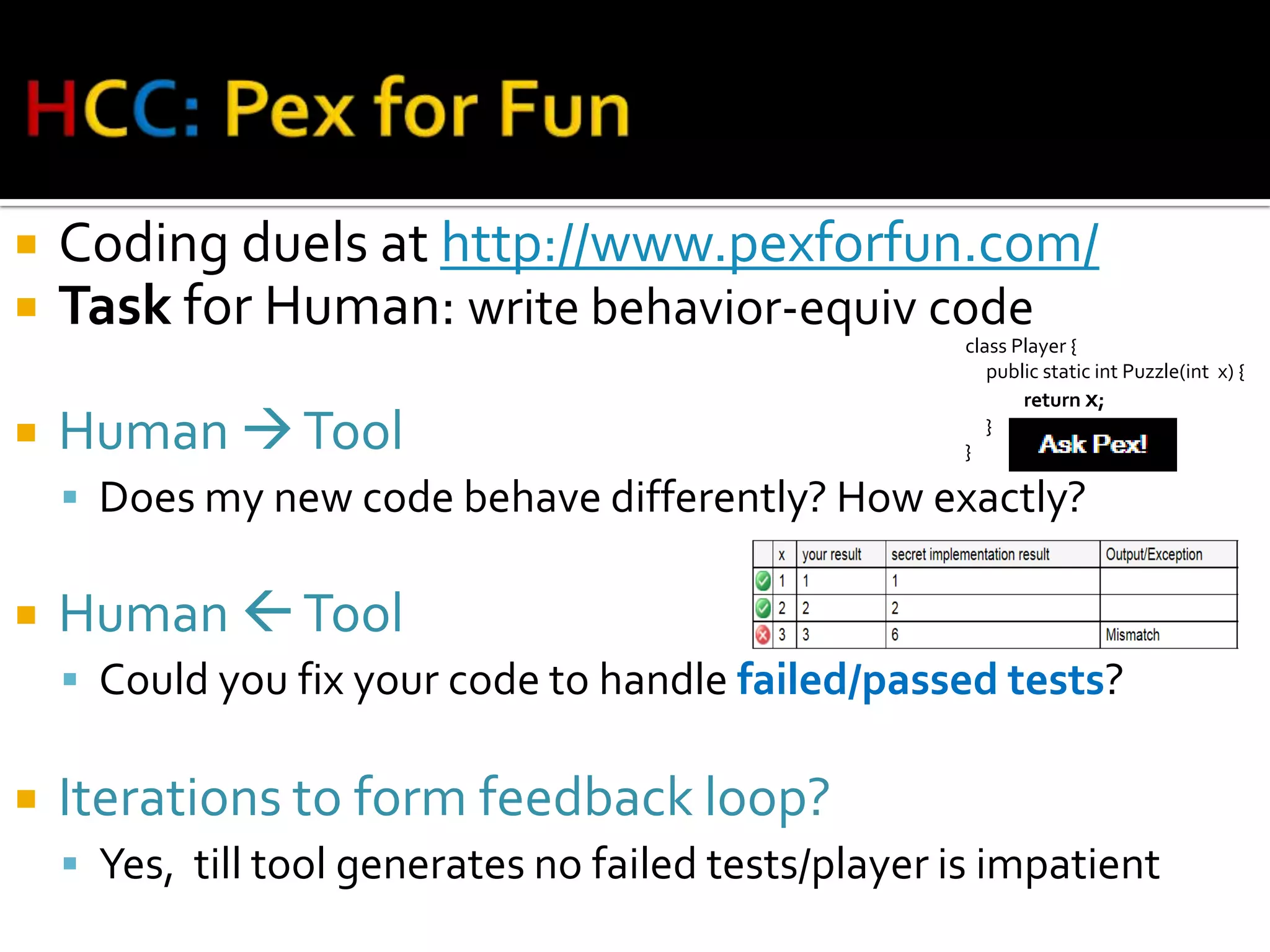 HCC: Pex for Fun

Coding duels at http://www.pexforfun.com/

Task for Human: write behavior-equiv code

class Player {
public static int Puzzle(int x) {
return x;
}
}

Ask Pex!

Human → Tool

Does my new code behave differently? How exactly?

| | x | your result | secret implementation result | Output/Exception |
|---|---|---|---|---|
| | 1 | 1 | 1 | |
| | 2 | 2 | 2 | |
| | 3 | 3 | 6 | Mismatch |

Human ← Tool

Could you fix your code to handle failed/passed tests?

Iterations to form feedback loop?

Yes, till tool generates no failed tests/player is impatient